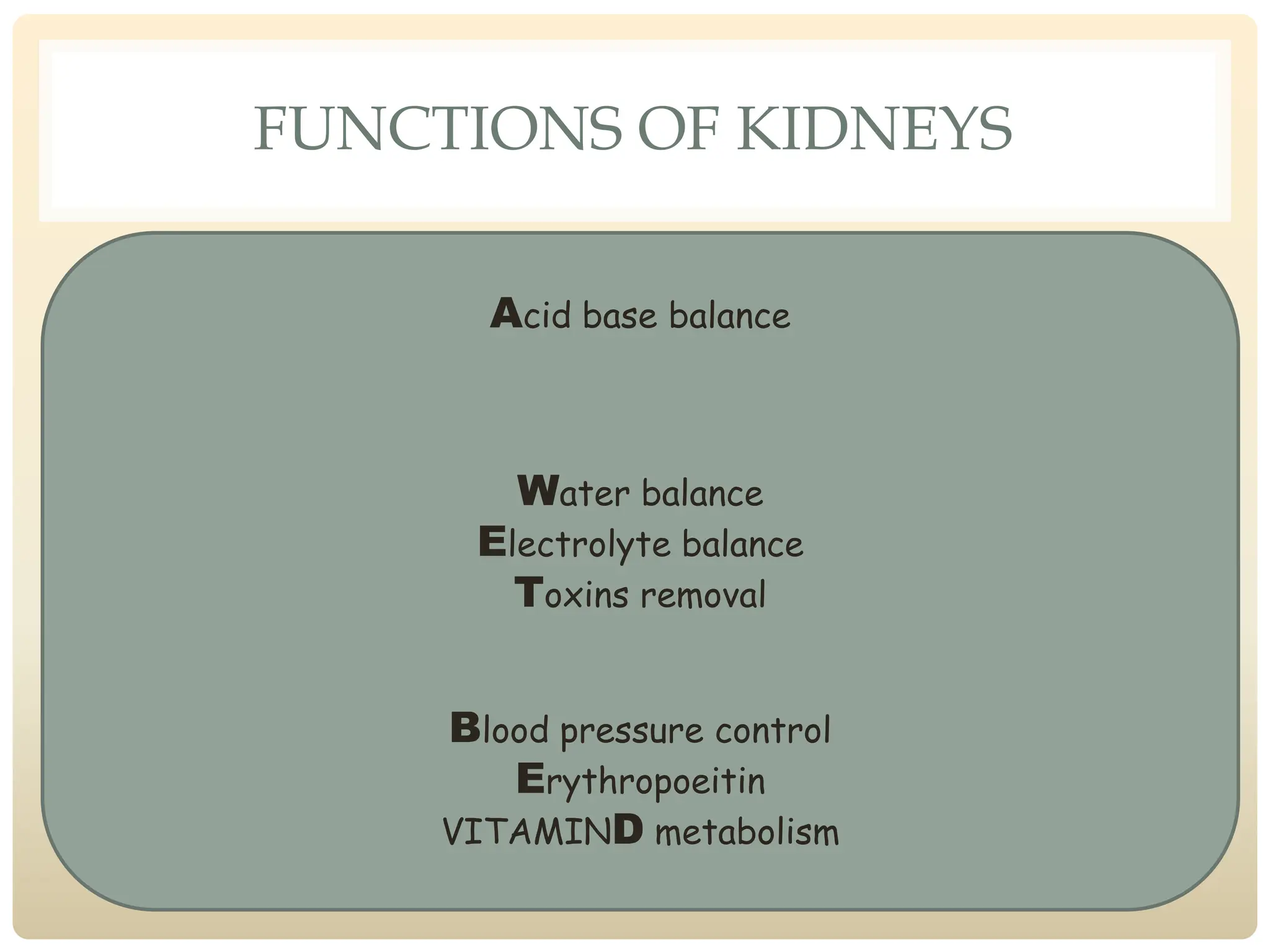 FUNCTIONS OF KIDNEYS

Acid base balance

Water balance
Electrolyte balance
Toxins removal

Blood pressure control
Erythropoeitin
VITAMIND metabolism